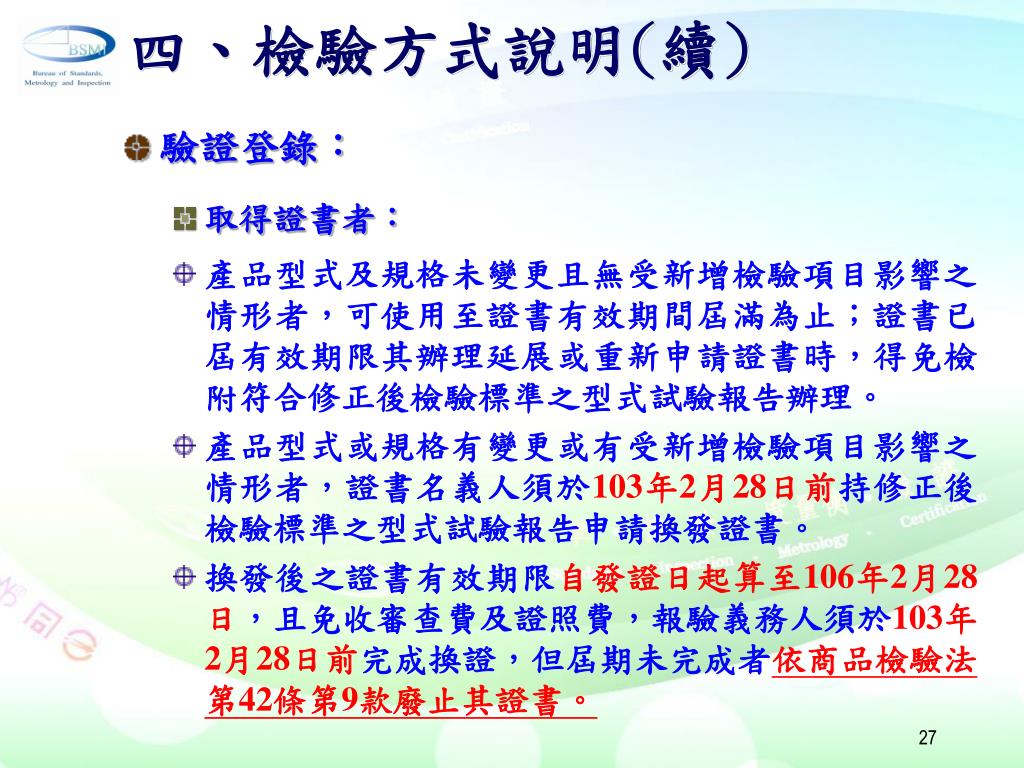 BSMI
Bureau of Standards, Metrology and Inspection

四、檢驗方式說明(續)

驗證登錄：

取得證書者：

產品型式及規格未變更且無受新增檢驗項目影響之情形者，可使用至證書有效期間屆滿為止；證書已屆有效期限其辦理延展或重新申請證書時，得免檢附符合修正後檢驗標準之型式試驗報告辦理。

產品型式或規格有變更或有受新增檢驗項目影響之情形者，證書名義人須於103年2月28日前持修正後檢驗標準之型式試驗報告申請換發證書。

換發後之證書有效期限自發證日起算至106年2月28日，且免收審查費及證照費，報驗義務人須於103年2月28日前完成換證，但屆期未完成者依商品檢驗法第42條第9款廢止其證書。

27